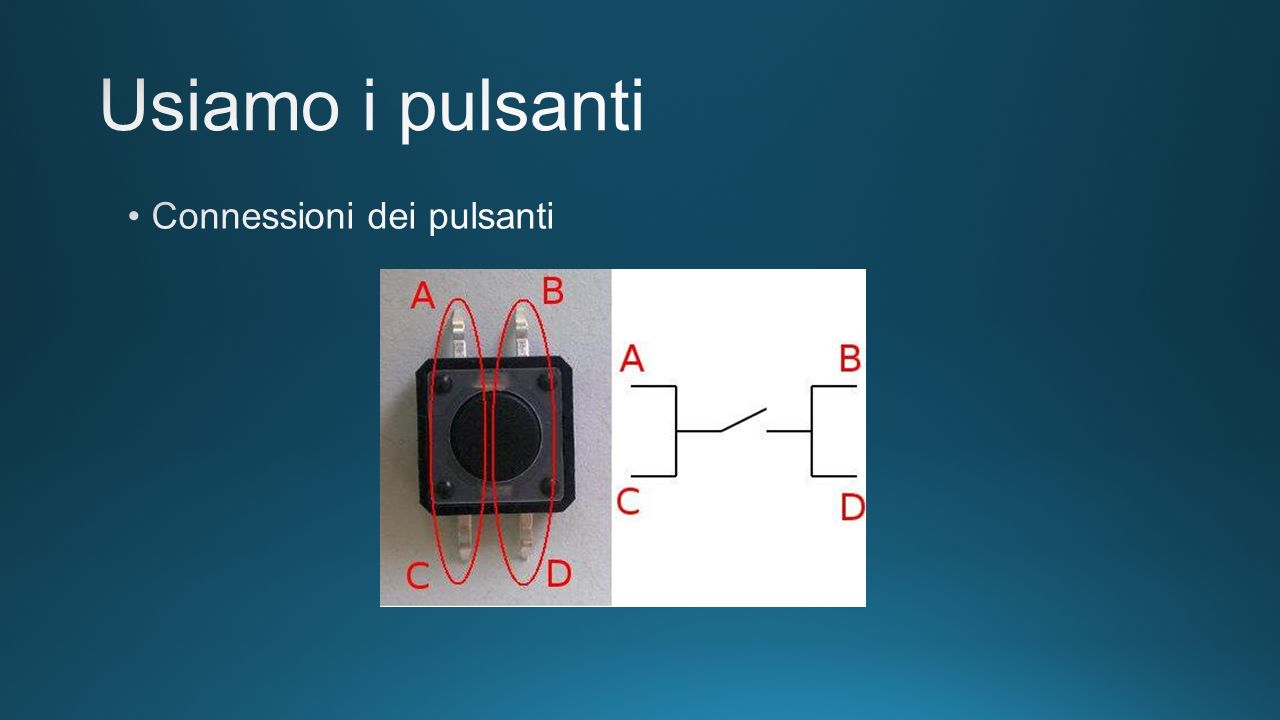 Usiamo i pulsanti

• Connessioni dei pulsanti

A B

C D

A B

C D